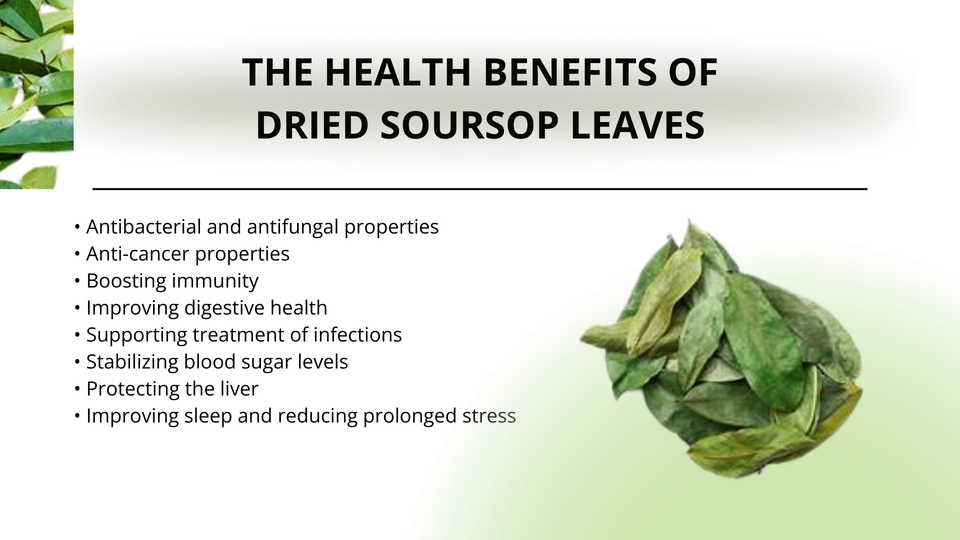 THE HEALTH BENEFITS OF DRIED SOURSOP LEAVES

• Antibacterial and antifungal properties
• Anti-cancer properties
• Boosting immunity
• Improving digestive health
• Supporting treatment of infections
• Stabilizing blood sugar levels
• Protecting the liver
• Improving sleep and reducing prolonged stress